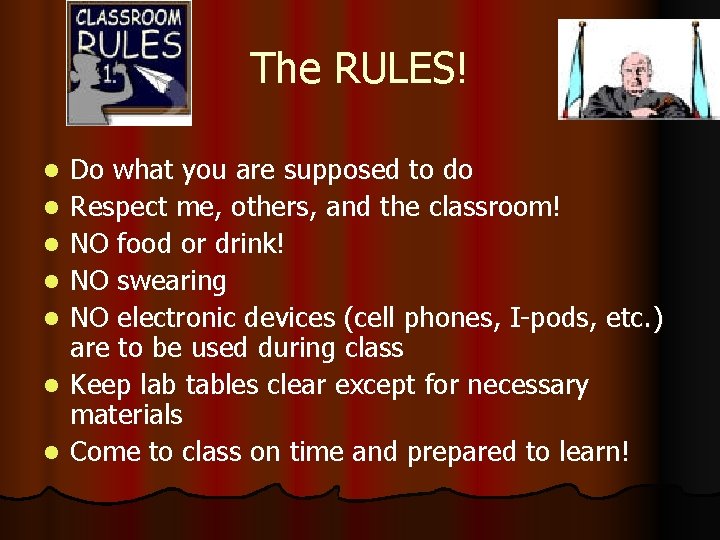 CLASSROOM RULES
1.

The RULES!

- Do what you are supposed to do
- Respect me, others, and the classroom!
- NO food or drink!
- NO swearing
- NO electronic devices (cell phones, I-pods, etc.) are to be used during class
- Keep lab tables clear except for necessary materials
- Come to class on time and prepared to learn!